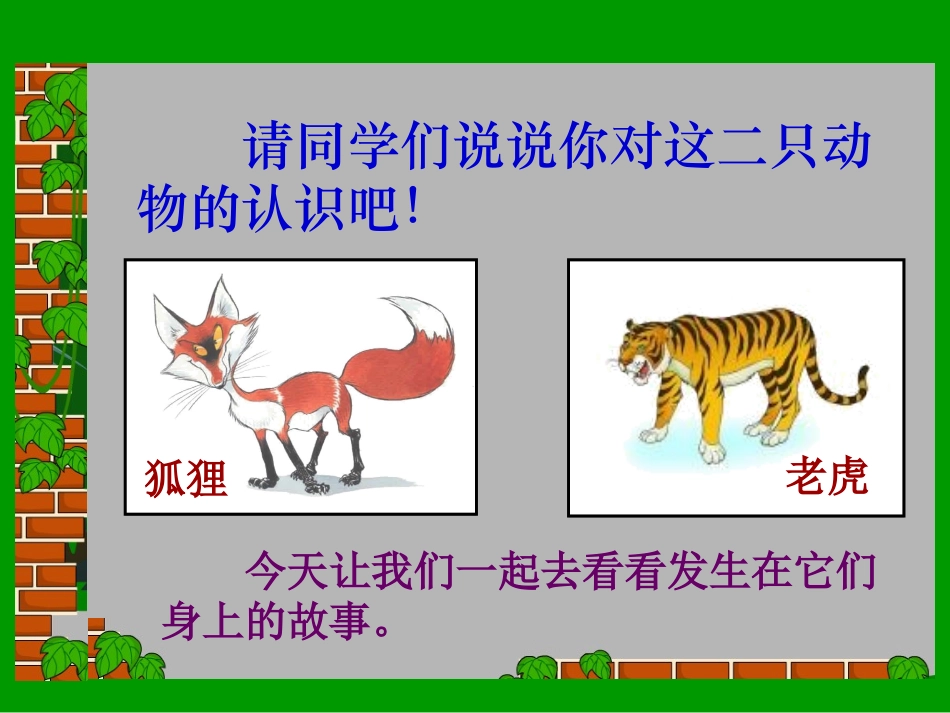 请同学们说说你对这二只动物的认识吧！

狐狸

老虎

今天让我们一起去看看发生在它们身上的故事。